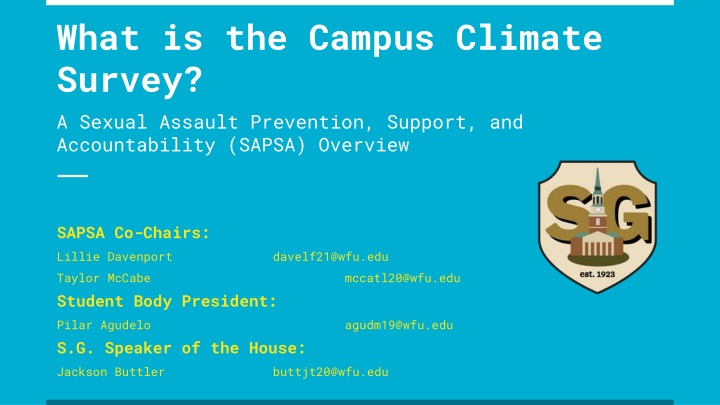 What is the Campus Climate Survey?

A Sexual Assault Prevention, Support, and Accountability (SAPSA) Overview

SAPSA Co-Chairs:

Lillie Davenport davelf21@wfu.edu

Taylor McCabe mccatl20@wfu.edu

Student Body President:

Pilar Agudelo agudm19@wfu.edu

S.G. Speaker of the House:

Jackson Buttler buttjt20@wfu.edu

SG

est. 1923